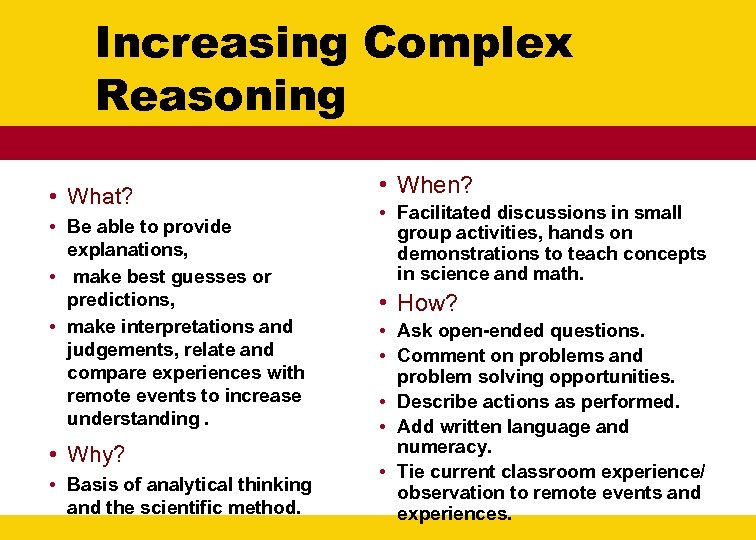 Increasing Complex Reasoning

• What?
• Be able to provide explanations,
• make best guesses or predictions,
• make interpretations and judgements, relate and compare experiences with remote events to increase understanding .
• Why?
• Basis of analytical thinking and the scientific method.

• When?
• Facilitated discussions in small group activities, hands on demonstrations to teach concepts in science and math.
• How?
• Ask open-ended questions.
• Comment on problems and problem solving opportunities.
• Describe actions as performed.
• Add written language and numeracy.
• Tie current classroom experience/ observation to remote events and experiences.